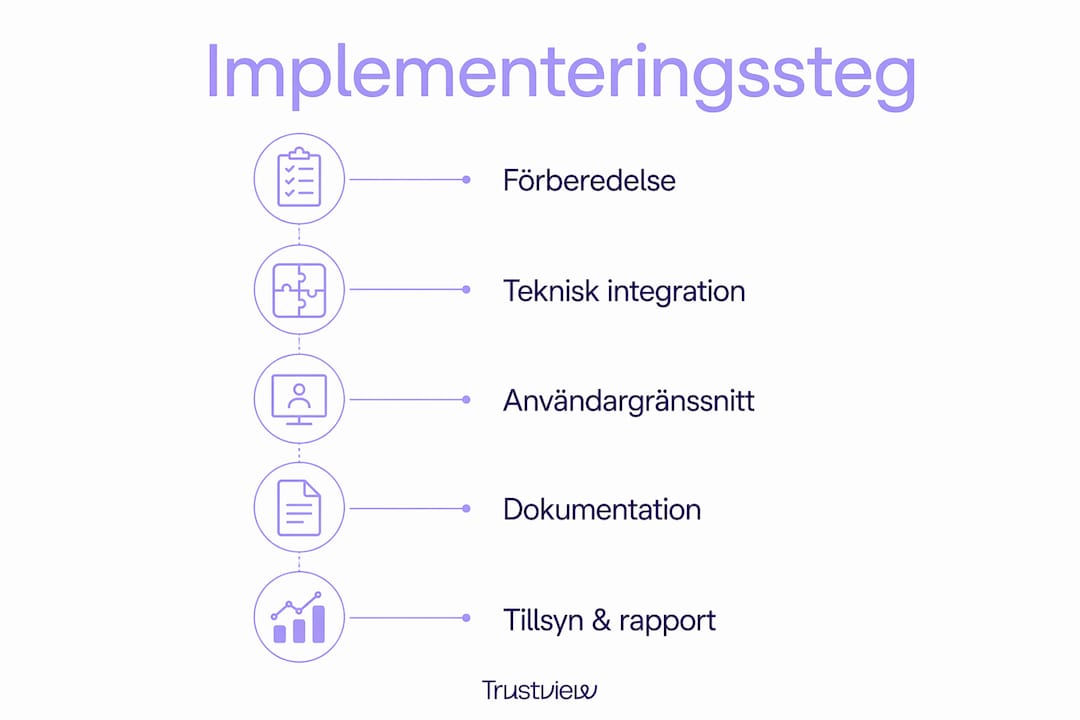 Implementeringssteg

Förberedelse

Teknisk integration

Användargränssnitt

Dokumentation

Tillsyn & rapport

Trustview